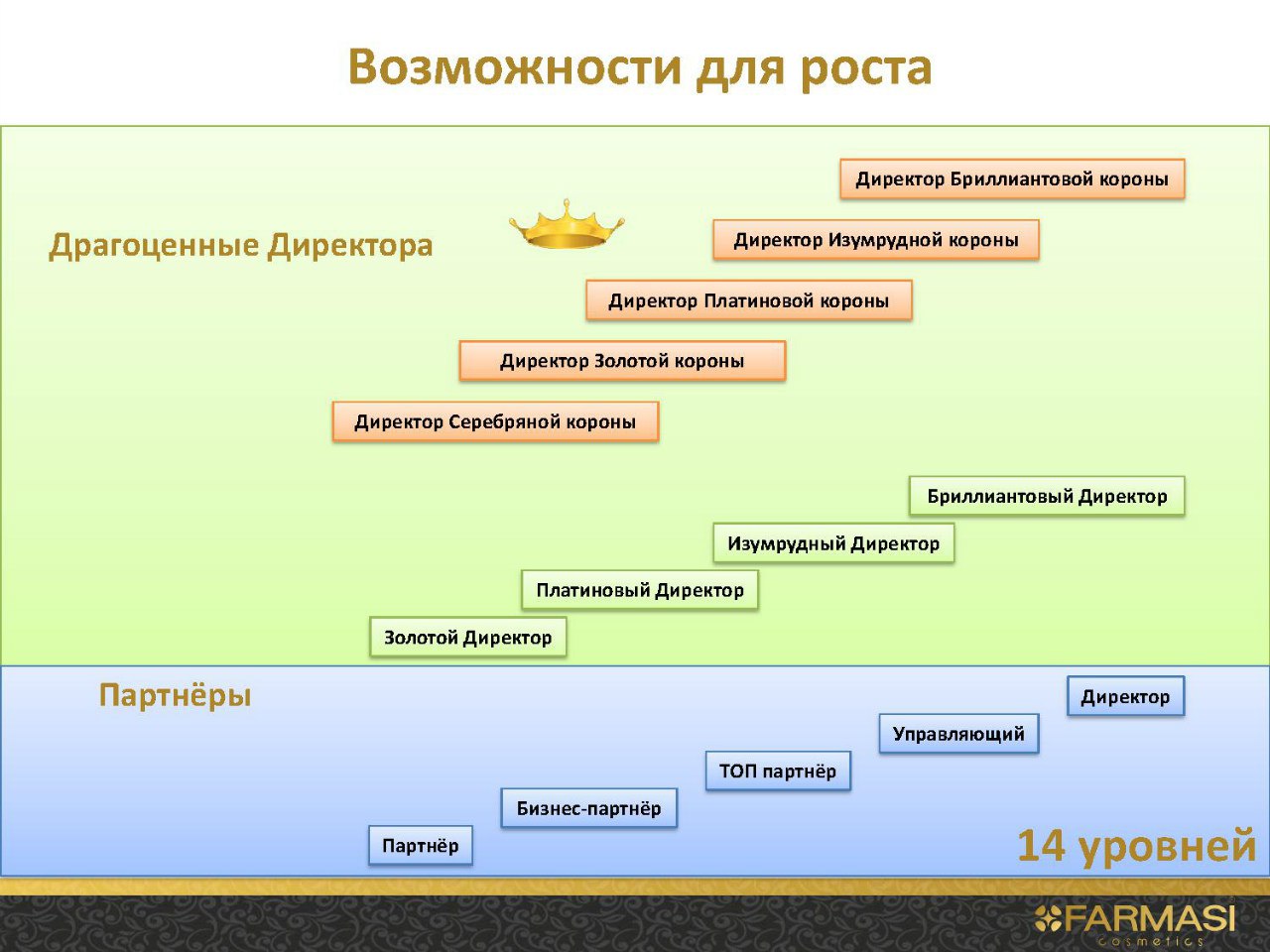 Возможности для роста

Драгоценные Директора

Директор Бриллиантовой короны

Директор Изумрудной короны

Директор Платиновой короны

Директор Золотой короны

Директор Серебряной короны

Бриллиантовый Директор

Изумрудный Директор

Платиновый Директор

Золотой Директор

Партнёры

Директор

Управляющий

ТОП партнёр

Бизнес-партнёр

Партнёр

14 уровней

FARMASI
cosmetics